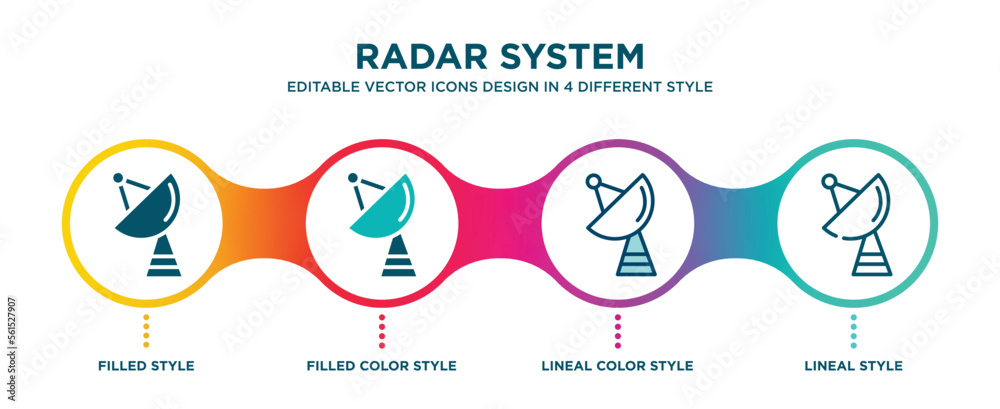 RADAR SYSTEM
EDITABLE VECTOR ICONS DESIGN IN 4 DIFFERENT STYLE

FILLED STYLE
FILLED COLOR STYLE
LINEAL COLOR STYLE
LINEAL STYLE

Adobe Stock | #561527907